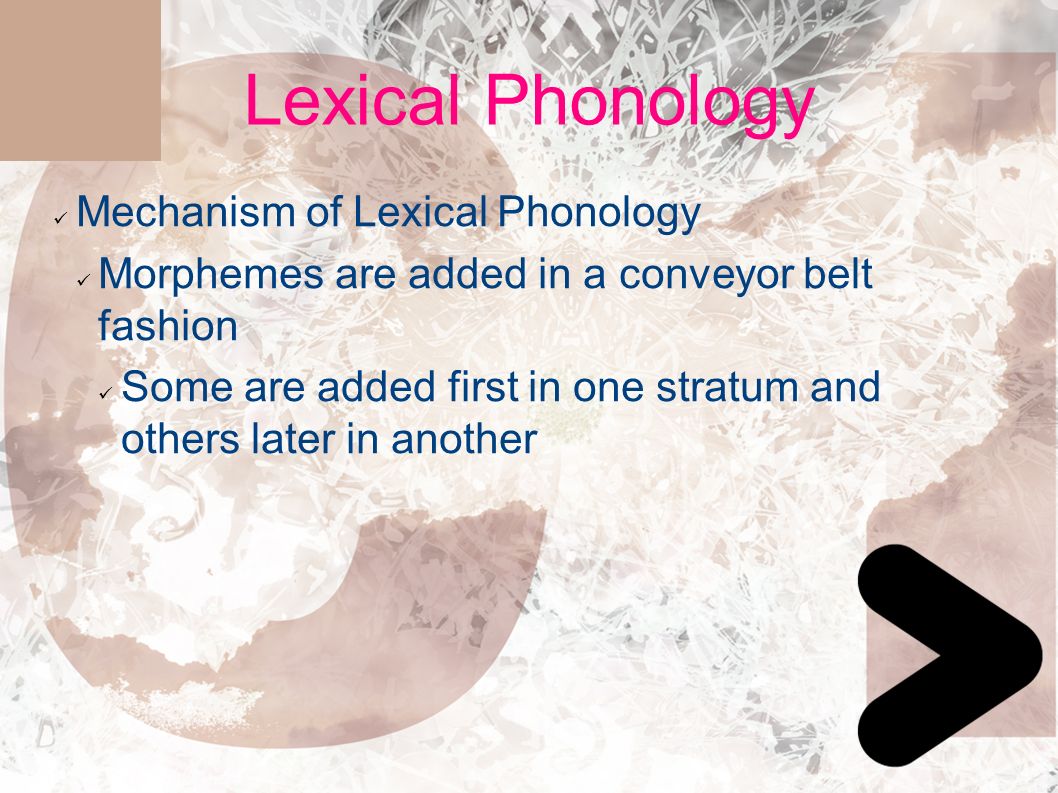 Lexical Phonology

✓ Mechanism of Lexical Phonology

✓ Morphemes are added in a conveyor belt fashion

✓ Some are added first in one stratum and others later in another